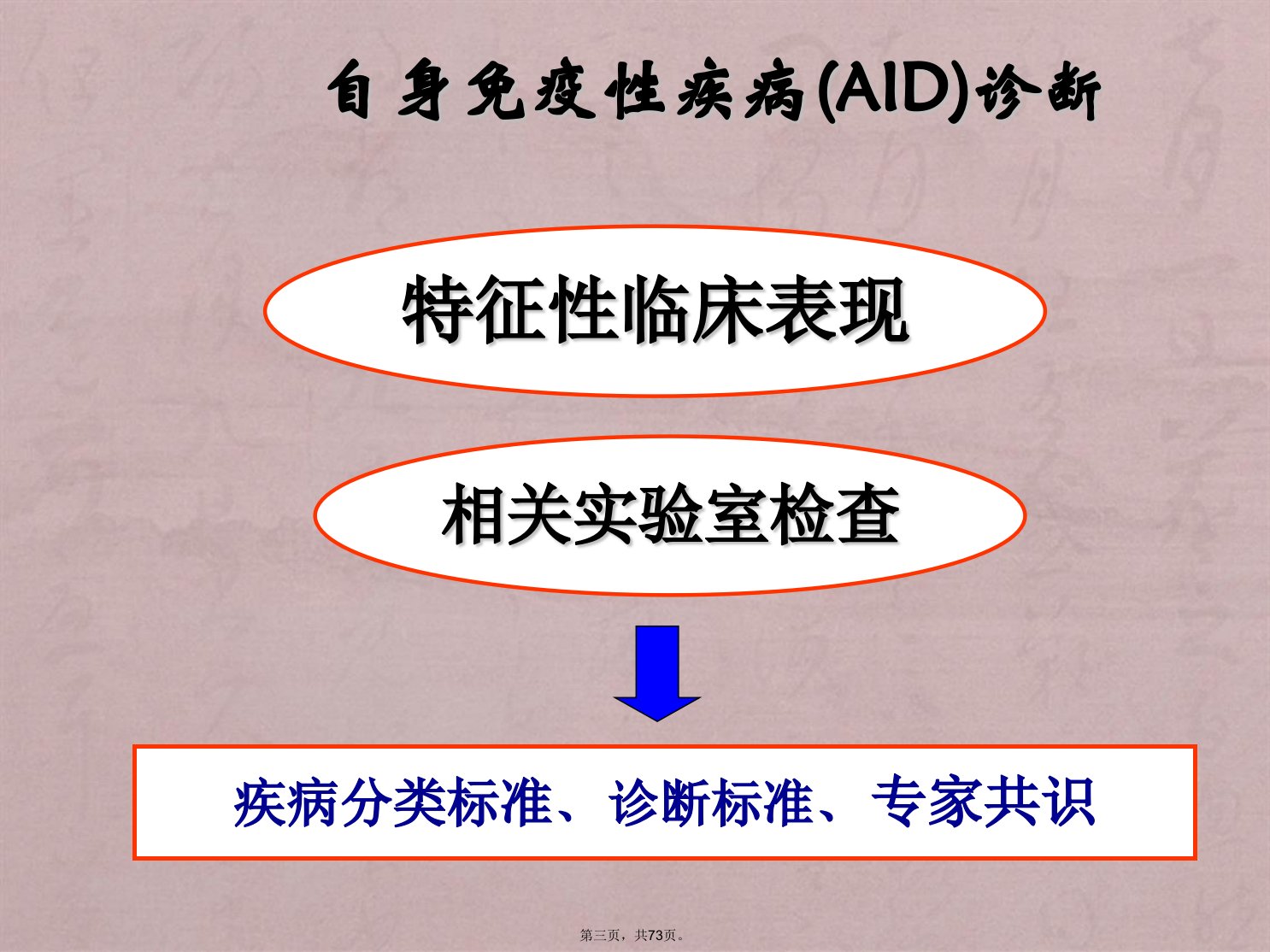 自身免疫性疾病(AID)诊断

特征性临床表现

相关实验室检查

疾病分类标准、诊断标准、专家共识

第三页，共73页。